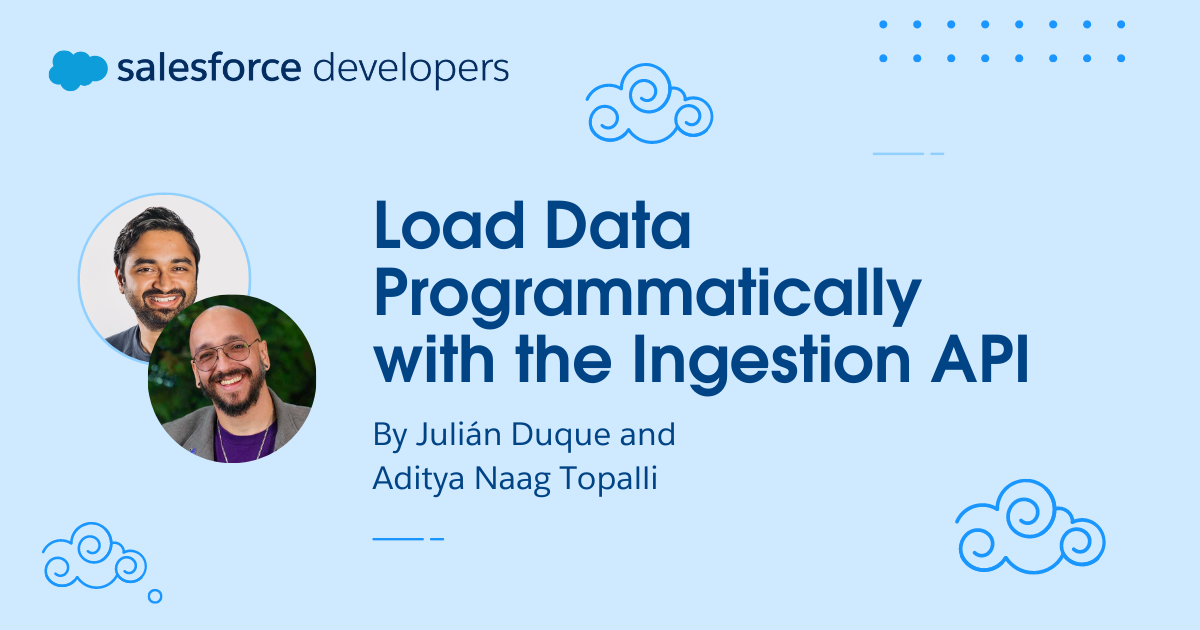 salesforce developers

Load Data Programmatically with the Ingestion API

By Julián Duque and Aditya Naag Topalli